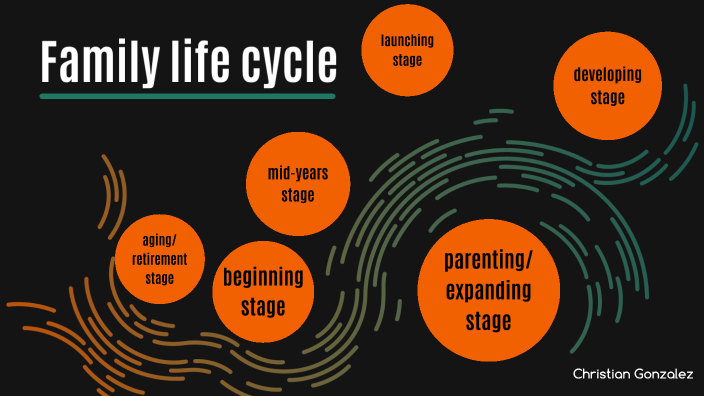 Family life cycle

launching stage

developing stage

mid-years stage

aging/ retirement stage

beginning stage

parenting/ expanding stage

Christian Gonzalez